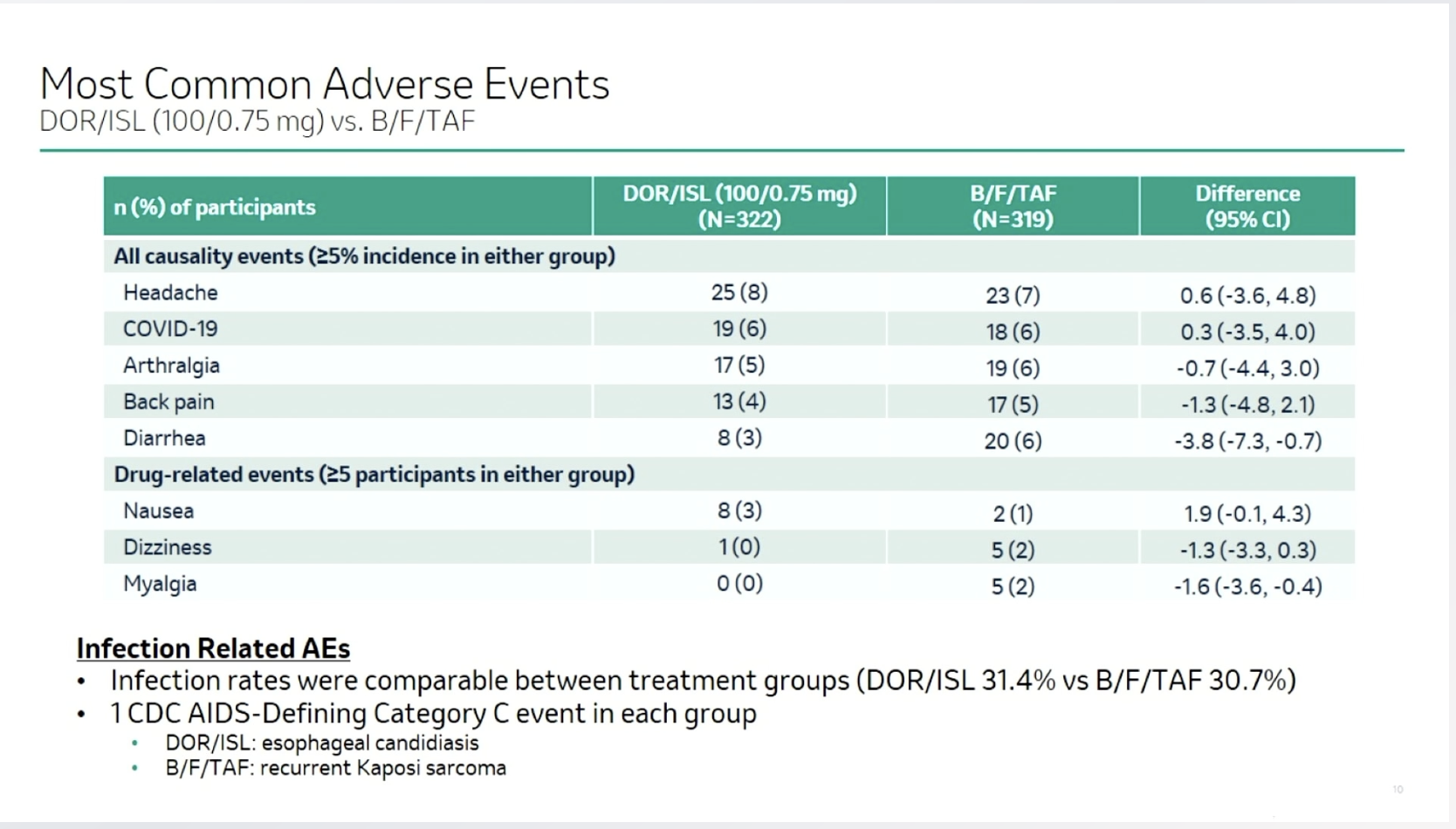 Most Common Adverse Events
DOR/ISL (100/0.75 mg) vs. B/F/TAF

| n (%) of participants | DOR/ISL (100/0.75 mg) (N=322) | B/F/TAF (N=319) | Difference (95% CI) |
|---|---|---|---|
| All causality events (≥5% incidence in either group) | | | |
| Headache | 25 (8) | 23 (7) | 0.6 (-3.6, 4.8) |
| COVID-19 | 19 (6) | 18 (6) | 0.3 (-3.5, 4.0) |
| Arthralgia | 17 (5) | 19 (6) | -0.7 (-4.4, 3.0) |
| Back pain | 13 (4) | 17 (5) | -1.3 (-4.8, 2.1) |
| Diarrhea | 8 (3) | 20 (6) | -3.8 (-7.3, -0.7) |
| Drug-related events (≥5 participants in either group) | | | |
| Nausea | 8 (3) | 2 (1) | 1.9 (-0.1, 4.3) |
| Dizziness | 1 (0) | 5 (2) | -1.3 (-3.3, 0.3) |
| Myalgia | 0 (0) | 5 (2) | -1.6 (-3.6, -0.4) |

Infection Related AEs
• Infection rates were comparable between treatment groups (DOR/ISL 31.4% vs B/F/TAF 30.7%)
• 1 CDC AIDS-Defining Category C event in each group
  • DOR/ISL: esophageal candidiasis
  • B/F/TAF: recurrent Kaposi sarcoma

10